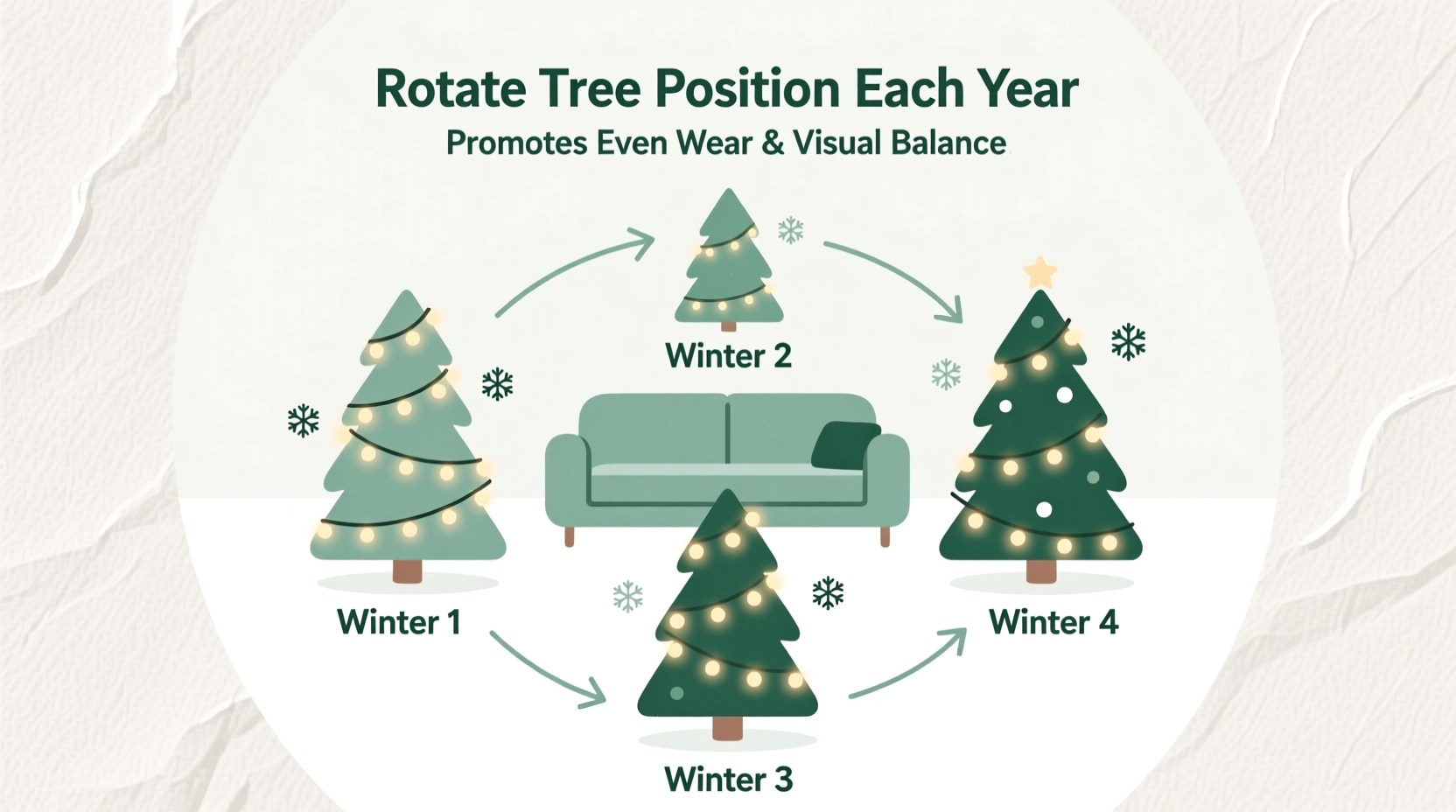 Rotate Tree Position Each Year
Promotes Even Wear & Visual Balance

Winter 2

Winter 1

Winter 4

Winter 3